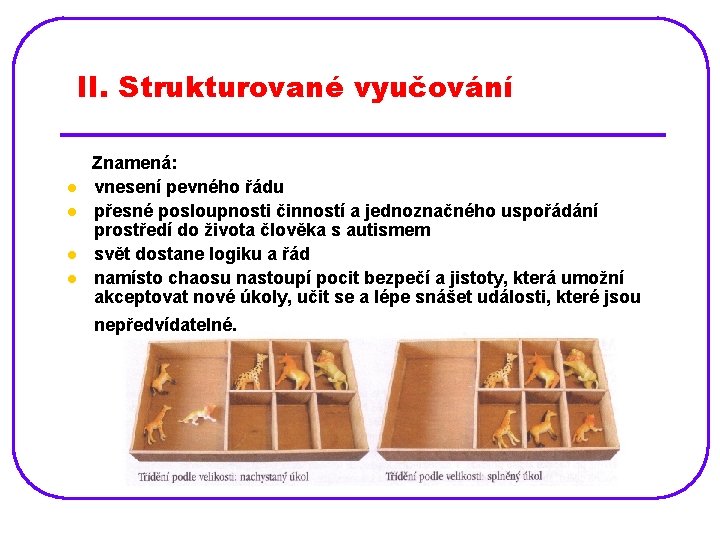 II. Strukturované vyučování

Znamená:

- vnesení pevného řádu
- přesné posloupnosti činností a jednoznačného uspořádání prostředí do života člověka s autismem
- svět dostane logiku a řád
- namísto chaosu nastoupí pocit bezpečí a jistoty, která umožní akceptovat nové úkoly, učit se a lépe snášet události, které jsou nepředvídatelné.

Třídění podle velikosti: nachystaný úkol

Třídění podle velikosti: splněný úkol